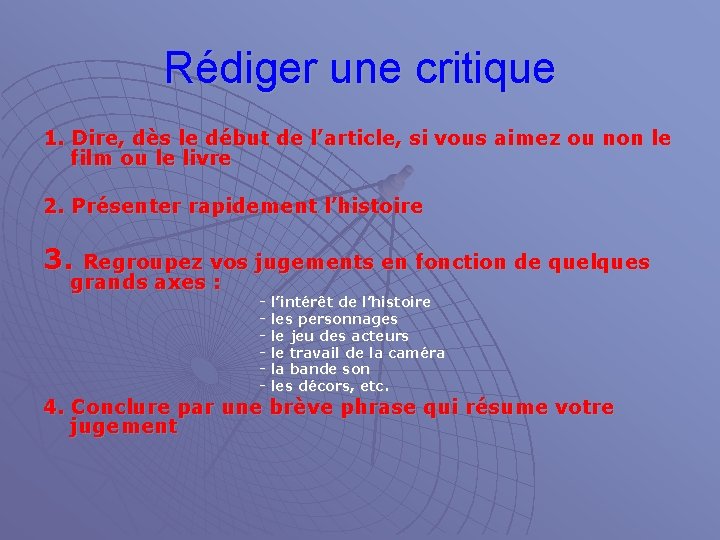 Rédiger une critique

1. Dire, dès le début de l’article, si vous aimez ou non le film ou le livre

2. Présenter rapidement l’histoire

3. Regroupez vos jugements en fonction de quelques grands axes :

- l’intérêt de l’histoire
- les personnages
- le jeu des acteurs
- le travail de la caméra
- la bande son
- les décors, etc.

4. Conclure par une brève phrase qui résume votre jugement